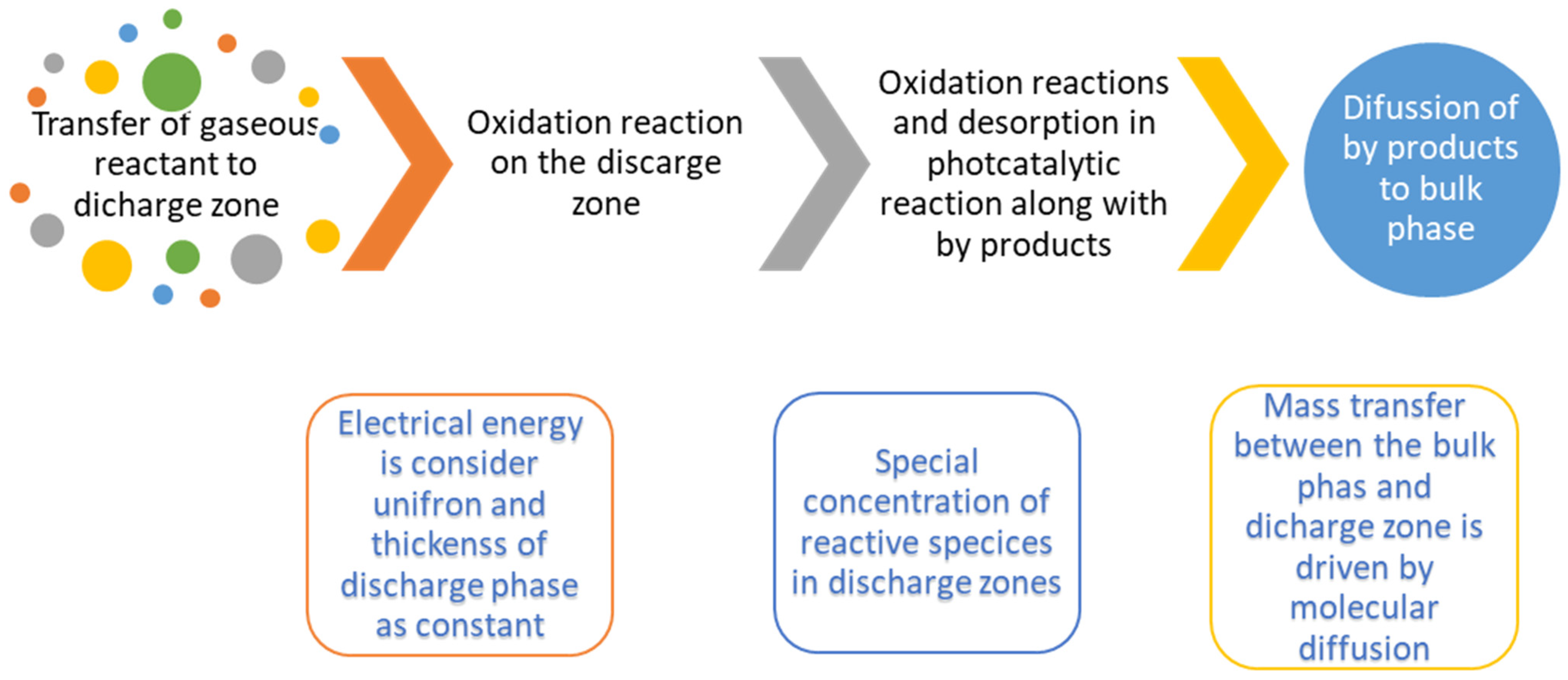 Transfer of gaseous reactant to dicharge zone

Oxidation reaction on the discarge zone

Oxidation reactions and desorption in photcatalytic reaction along with by products

Difussion of by products to bulk phase

Electrical energy is consider unifron and thickenss of discharge phase as constant

Special concentration of reactive specices in discharge zones

Mass transfer between the bulk phas and dicharge zone is driven by molecular diffusion